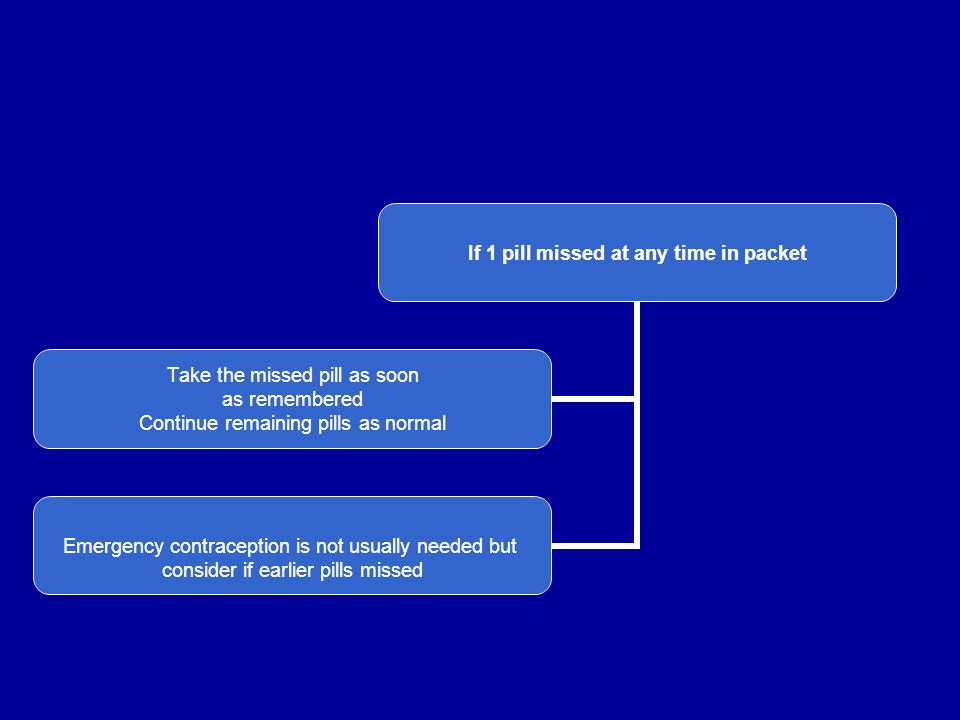 If 1 pill missed at any time in packet

Take the missed pill as soon as remembered
Continue remaining pills as normal

Emergency contraception is not usually needed but consider if earlier pills missed